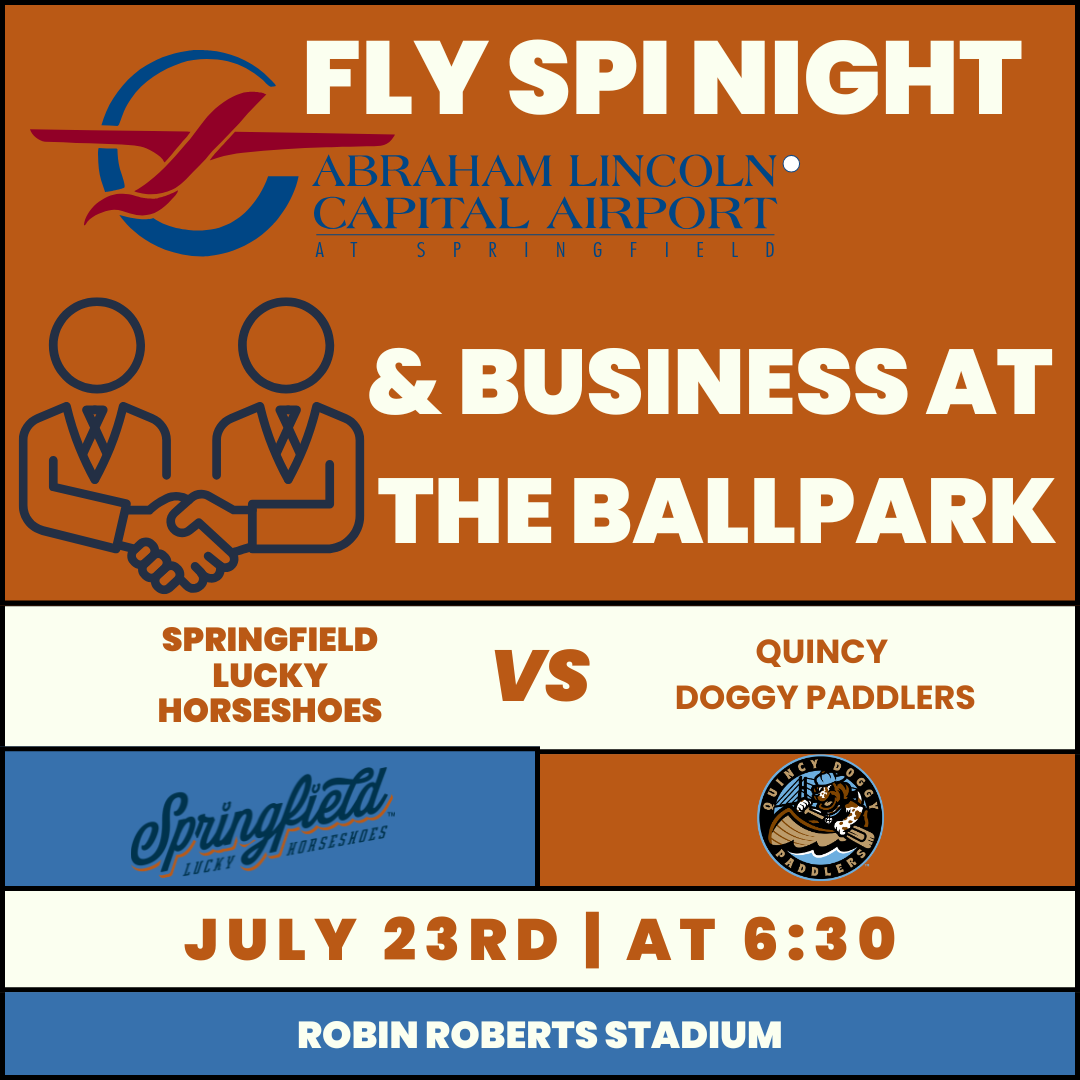 FLY SPI NIGHT

ABRAHAM LINCOLN
CAPITAL AIRPORT
AT SPRINGFIELD

& BUSINESS AT THE BALLPARK

SPRINGFIELD LUCKY HORSESHOES

VS

QUINCY DOGGY PADDLERS

Springfield LUCKY HORSESHOES

QUINCY DOGGY PADDLERS

JULY 23RD | AT 6:30

ROBIN ROBERTS STADIUM